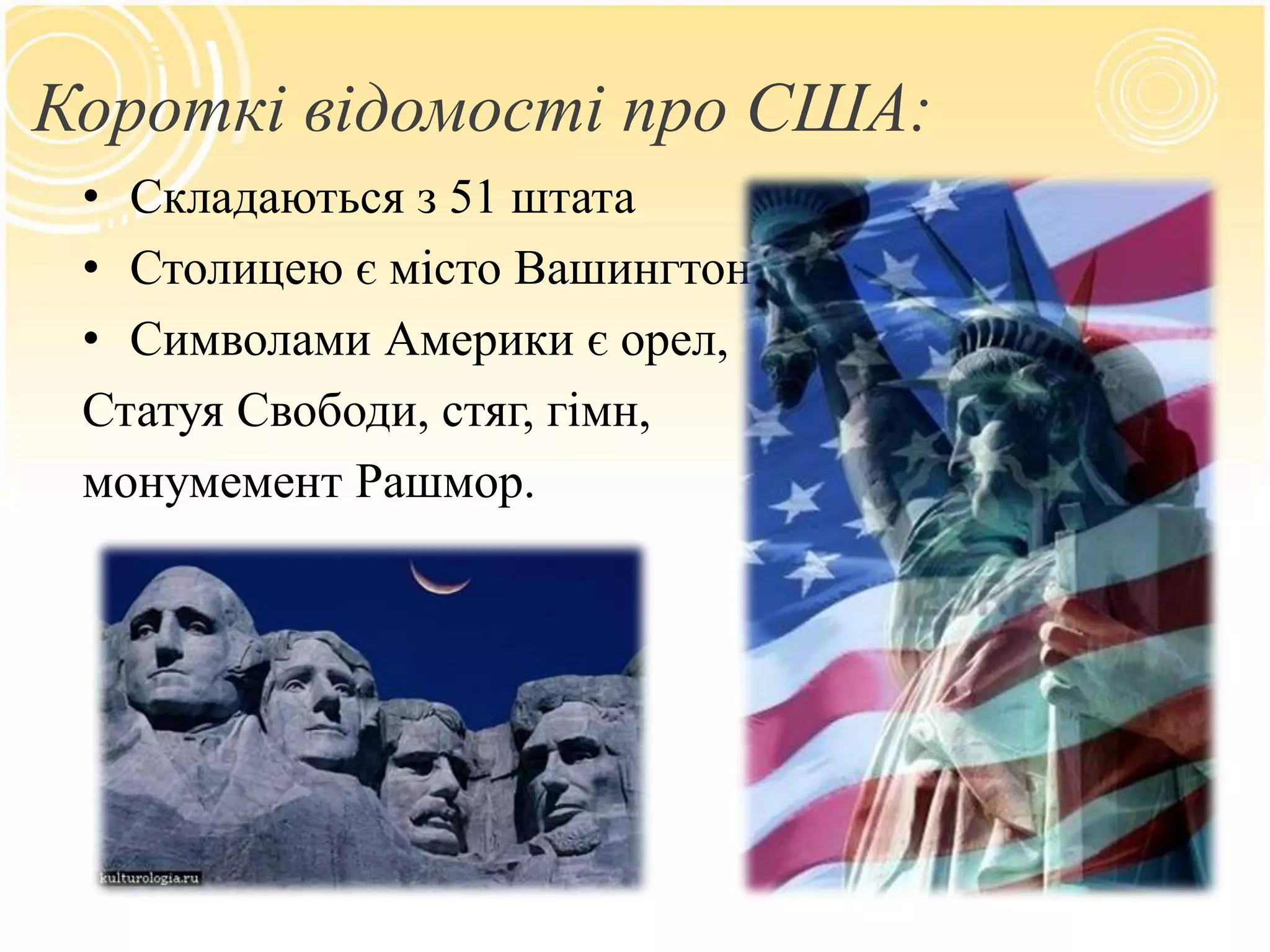 Короткі відомості про США:

• Складаються з 51 штата
• Столицею є місто Вашингтон
• Символами Америки є орел,
Статуя Свободи, стяг, гімн, монумемент Рашмор.

kulturologia.ru